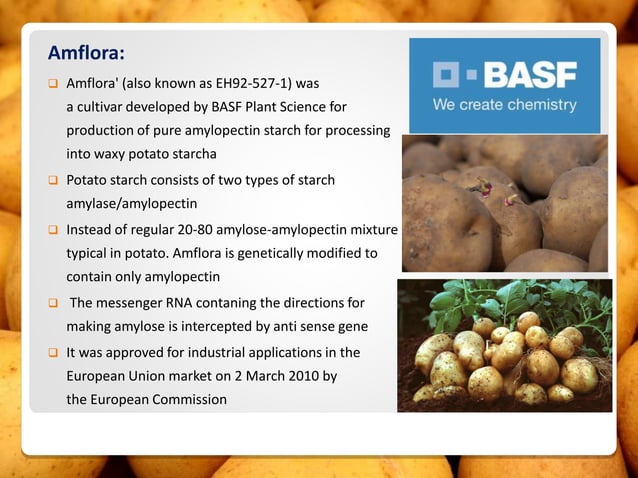 Amflora:

❑ Amflora' (also known as EH92-527-1) was a cultivar developed by BASF Plant Science for production of pure amylopectin starch for processing into waxy potato starcha

❑ Potato starch consists of two types of starch amylase/amylopectin

❑ Instead of regular 20-80 amylose-amylopectin mixture typical in potato. Amflora is genetically modified to contain only amylopectin

❑ The messenger RNA contaning the directions for making amylose is intercepted by anti sense gene

❑ It was approved for industrial applications in the European Union market on 2 March 2010 by the European Commission

BASF
We create chemistry